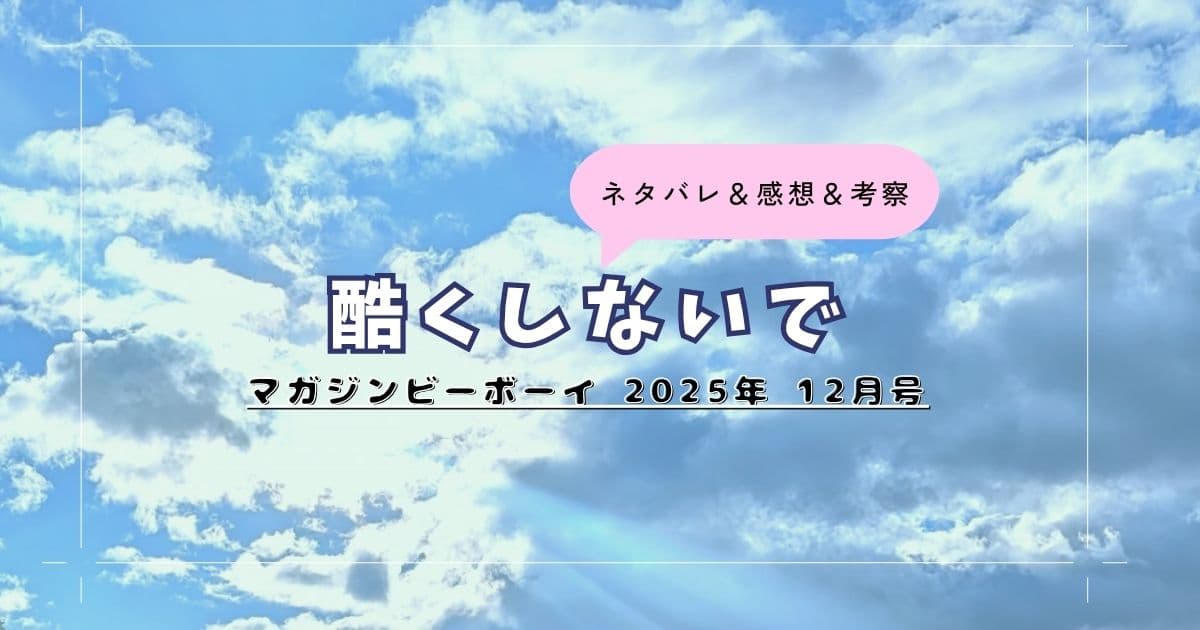 ネタバレ＆感想＆考察

酷くしないで

マガジンビーボーイ 2025年 12月号